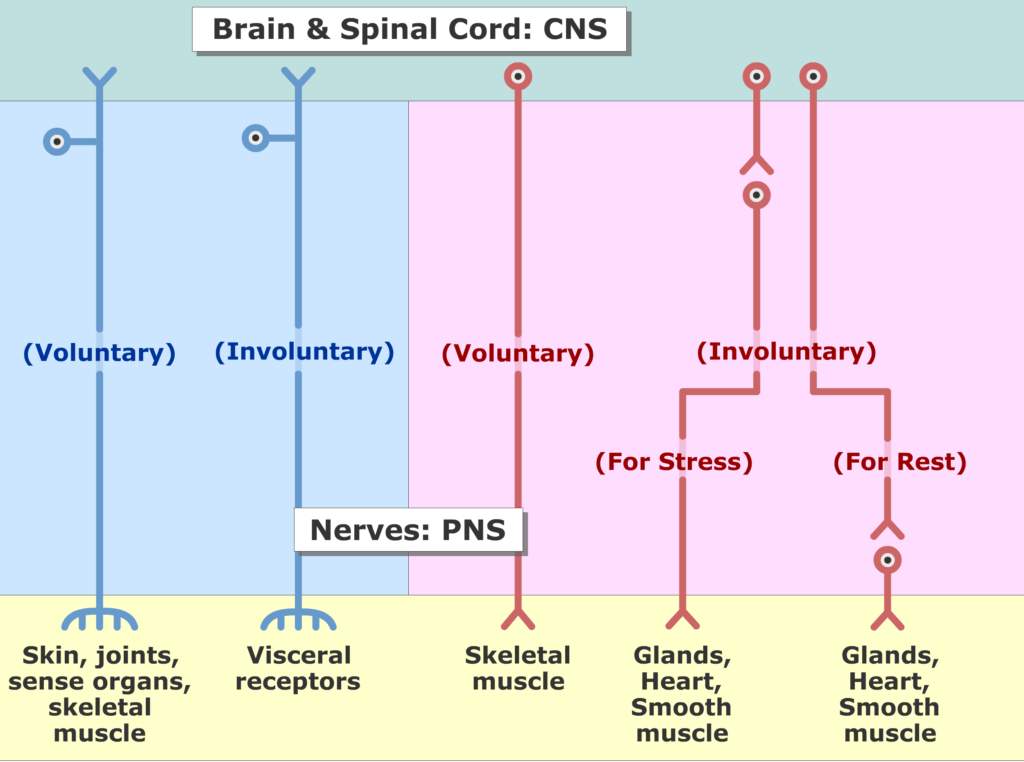 Brain & Spinal Cord: CNS

(Voluntary)

(Involuntary)

(Voluntary)

(Involuntary)

(For Stress)

(For Rest)

Nerves: PNS

Skin, joints, sense organs, skeletal muscle

Visceral receptors

Skeletal muscle

Glands, Heart, Smooth muscle

Glands, Heart, Smooth muscle